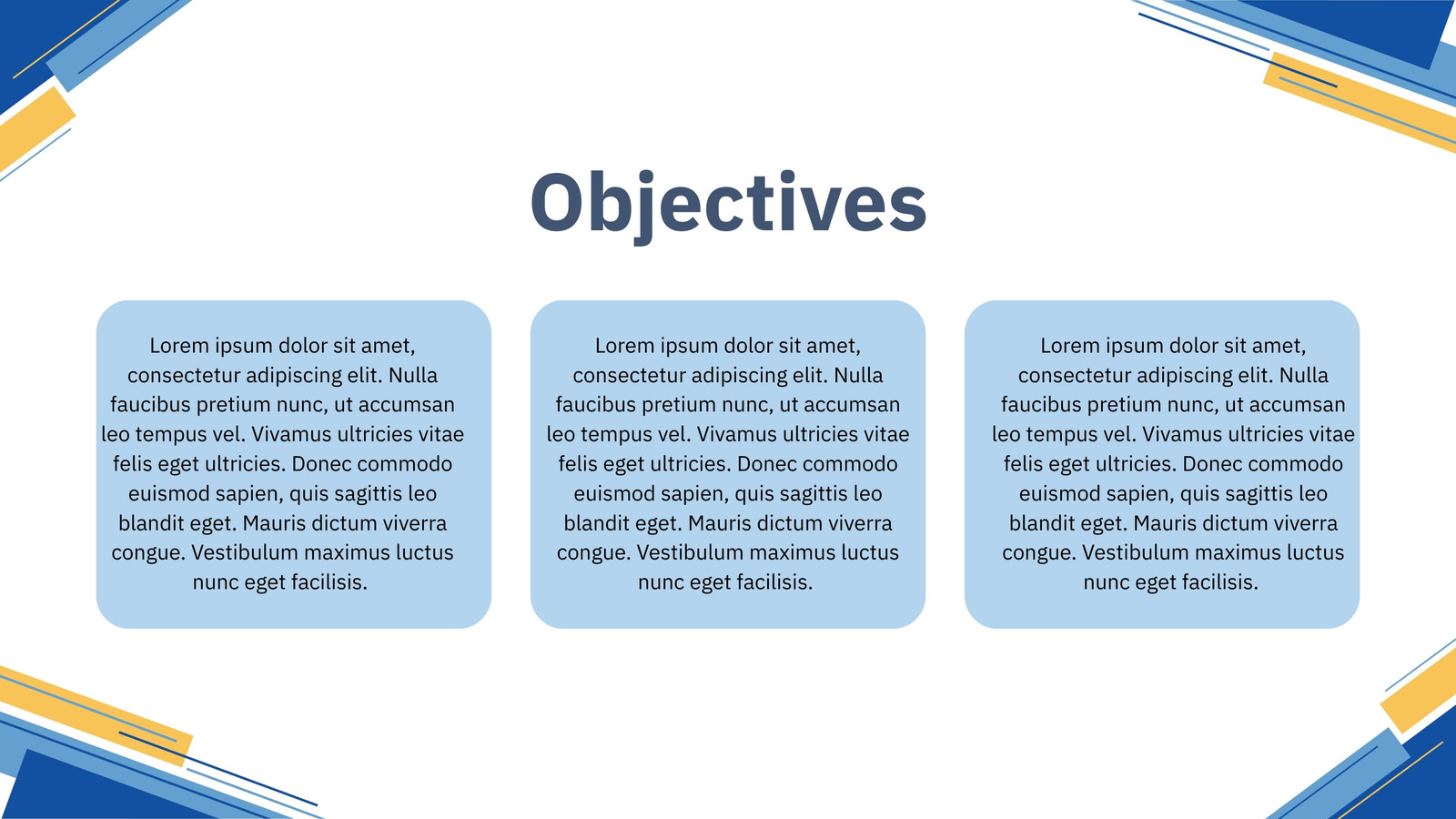 Objectives

Lorem ipsum dolor sit amet, consectetur adipiscing elit. Nulla faucibus pretium nunc, ut accumsan leo tempus vel. Vivamus ultricies vitae felis eget ultricies. Donec commodo euismod sapien, quis sagittis leo blandit eget. Mauris dictum viverra congue. Vestibulum maximus luctus nunc eget facilisis.

Lorem ipsum dolor sit amet, consectetur adipiscing elit. Nulla faucibus pretium nunc, ut accumsan leo tempus vel. Vivamus ultricies vitae felis eget ultricies. Donec commodo euismod sapien, quis sagittis leo blandit eget. Mauris dictum viverra congue. Vestibulum maximus luctus nunc eget facilisis.

Lorem ipsum dolor sit amet, consectetur adipiscing elit. Nulla faucibus pretium nunc, ut accumsan leo tempus vel. Vivamus ultricies vitae felis eget ultricies. Donec commodo euismod sapien, quis sagittis leo blandit eget. Mauris dictum viverra congue. Vestibulum maximus luctus nunc eget facilisis.